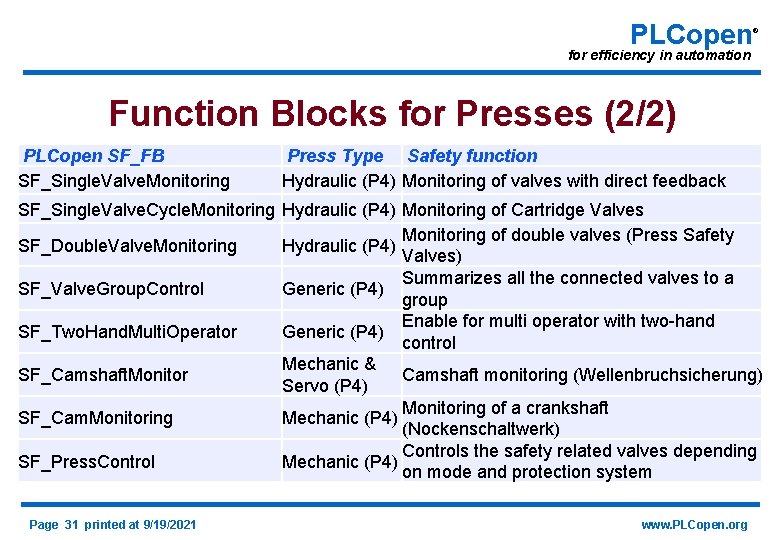 PLCopen®
for efficiency in automation

Function Blocks for Presses (2/2)

| PLCopen SF_FB | Press Type | Safety function |
|---|---|---|
| SF_SingleValveMonitoring | Hydraulic (P4) | Monitoring of valves with direct feedback |
| SF_SingleValveCycleMonitoring | Hydraulic (P4) | Monitoring of Cartridge Valves |
| SF_DoubleValveMonitoring | Hydraulic (P4) | Monitoring of double valves (Press Safety Valves) |
| SF_ValveGroupControl | Generic (P4) | Summarizes all the connected valves to a group |
| SF_TwoHandMultiOperator | Generic (P4) | Enable for multi operator with two-hand control |
| SF_CamshaftMonitor | Mechanic & Servo (P4) | Camshaft monitoring (Wellenbruchsicherung) |
| SF_CamMonitoring | Mechanic (P4) | Monitoring of a crankshaft (Nockenschaltwerk) |
| SF_PressControl | Mechanic (P4) | Controls the safety related valves depending on mode and protection system |

Page 31 printed at 9/19/2021

www.PLCopen.org